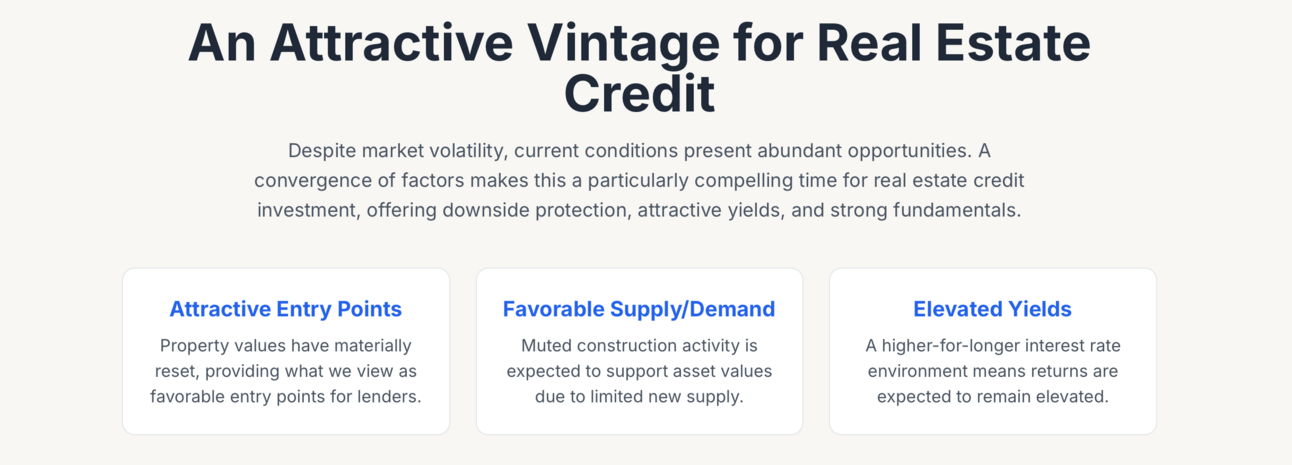 An Attractive Vintage for Real Estate Credit

Despite market volatility, current conditions present abundant opportunities. A convergence of factors makes this a particularly compelling time for real estate credit investment, offering downside protection, attractive yields, and strong fundamentals.

Attractive Entry Points

Property values have materially reset, providing what we view as favorable entry points for lenders.

Favorable Supply/Demand

Muted construction activity is expected to support asset values due to limited new supply.

Elevated Yields

A higher-for-longer interest rate environment means returns are expected to remain elevated.